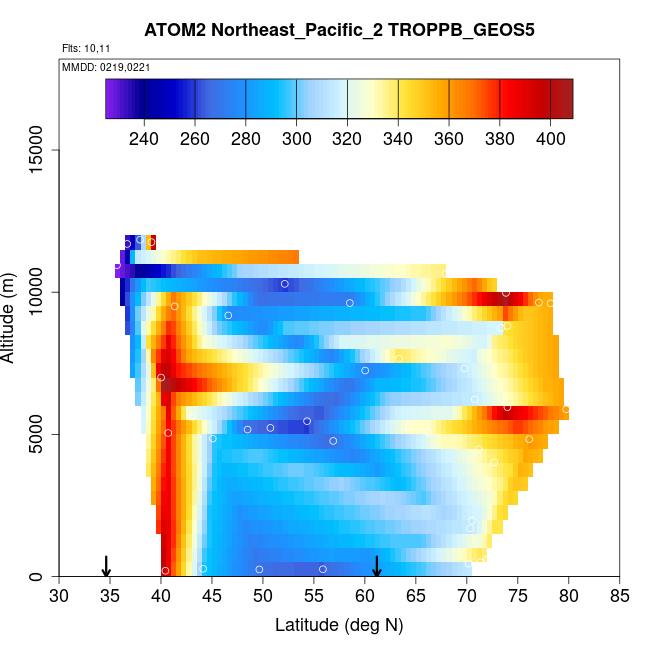 ATOM2 Northeast_Pacific_2 TROPPB_GEOS5

Flts: 10,11

MMDD: 0219,0221

240 260 280 300 320 340 360 380 400

Altitude (m)

0
5000
10000
15000

30 35 40 45 50 55 60 65 70 75 80 85

Latitude (deg N)